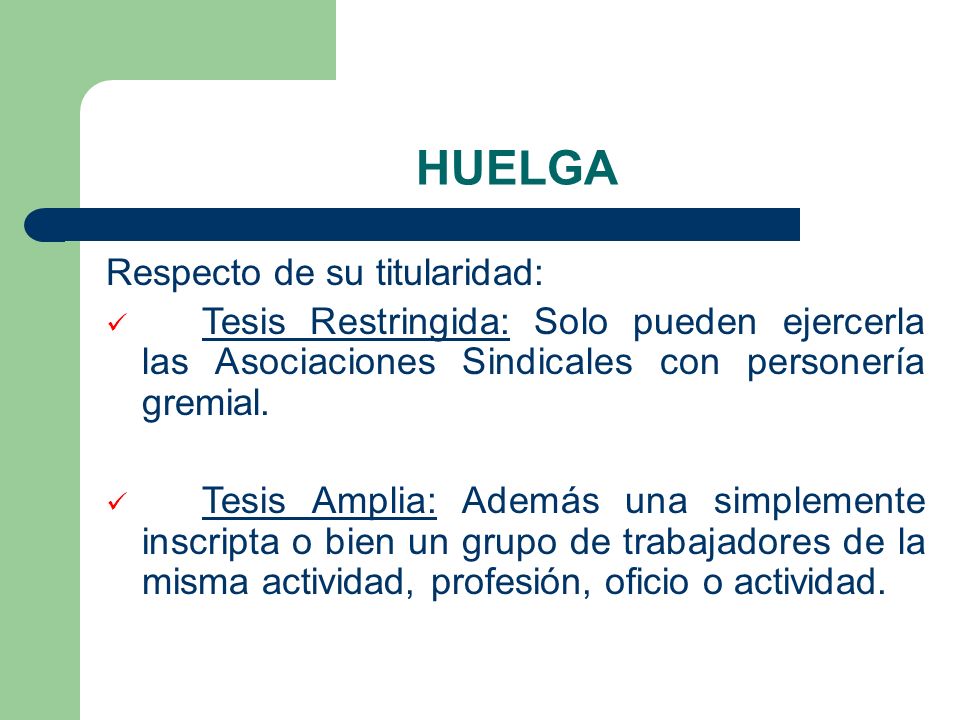 HUELGA

Respecto de su titularidad:

✓ Tesis Restringida: Solo pueden ejercerla las Asociaciones Sindicales con personería gremial.

✓ Tesis Amplia: Además una simplemente inscripta o bien un grupo de trabajadores de la misma actividad, profesión, oficio o actividad.